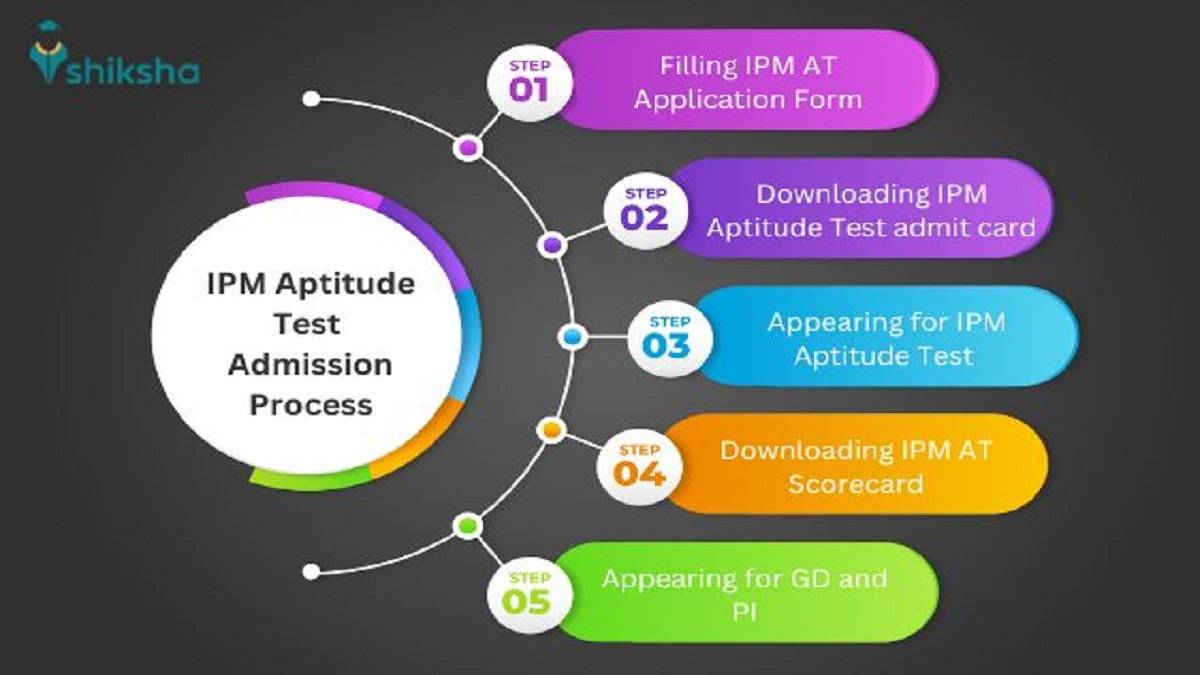 shiksha

IPM Aptitude Test Admission Process

STEP 01
Filling IPM AT Application Form

STEP 02
Downloading IPM Aptitude Test admit card

STEP 03
Appearing for IPM Aptitude Test

STEP 04
Downloading IPM AT Scorecard

STEP 05
Appearing for GD and PI